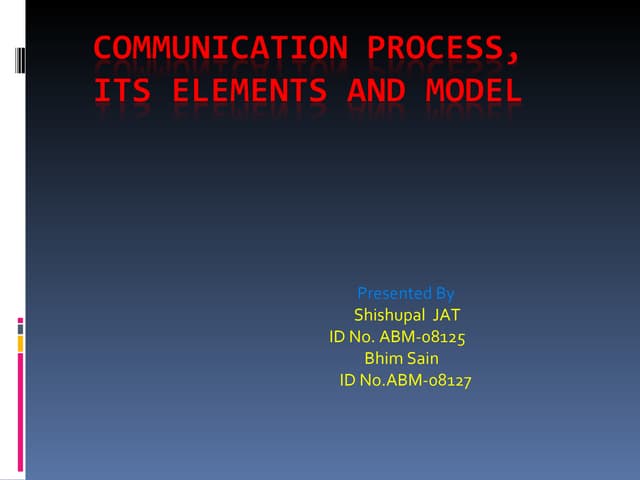 COMMUNICATION PROCESS, ITS ELEMENTS AND MODEL

Presented By
Shishupal JAT
ID No. ABM-08125
Bhim Sain
ID No.ABM-08127